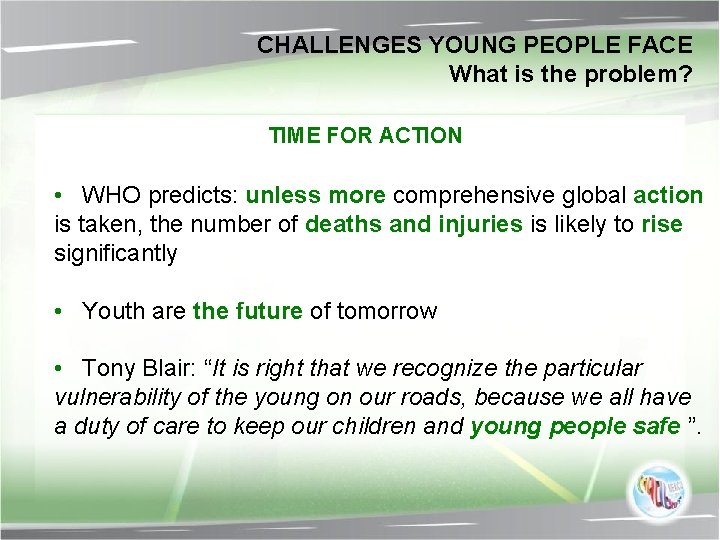 CHALLENGES YOUNG PEOPLE FACE
What is the problem?

TIME FOR ACTION

• WHO predicts: unless more comprehensive global action is taken, the number of deaths and injuries is likely to rise significantly

• Youth are the future of tomorrow

• Tony Blair: “It is right that we recognize the particular vulnerability of the young on our roads, because we all have a duty of care to keep our children and young people safe ”.